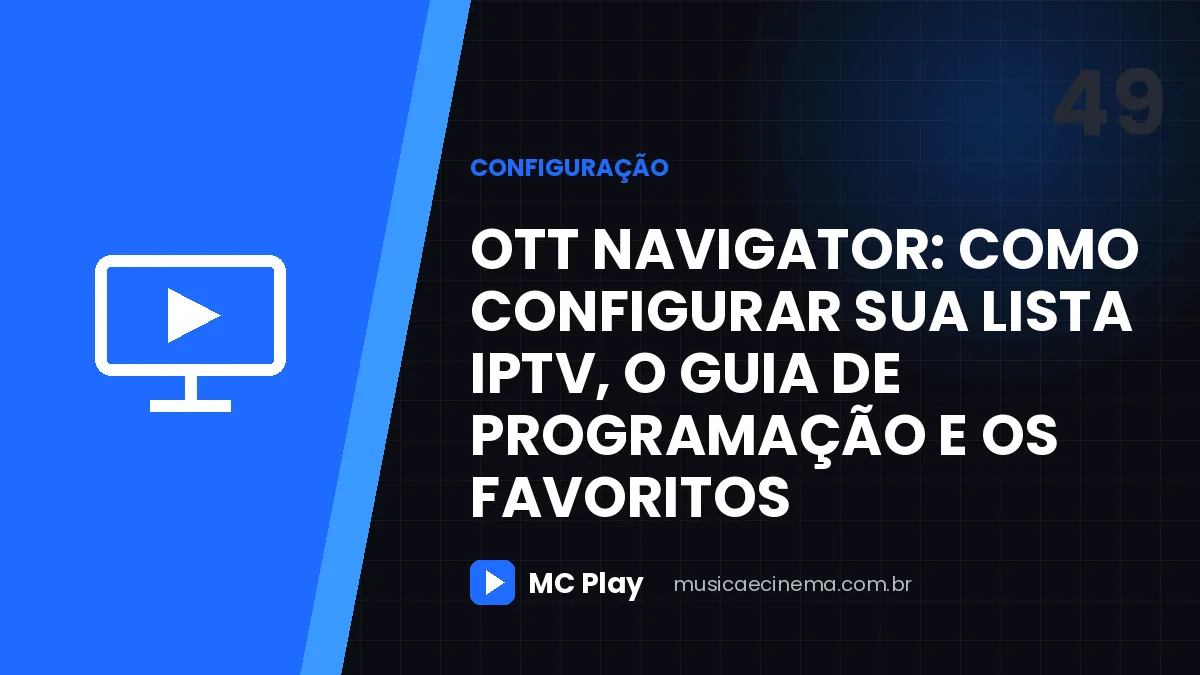 49

CONFIGURAÇÃO

OTT NAVIGATOR: COMO CONFIGURAR SUA LISTA IPTV, O GUIA DE PROGRAMAÇÃO E OS FAVORITOS

MC Play musicaecinema.com.br